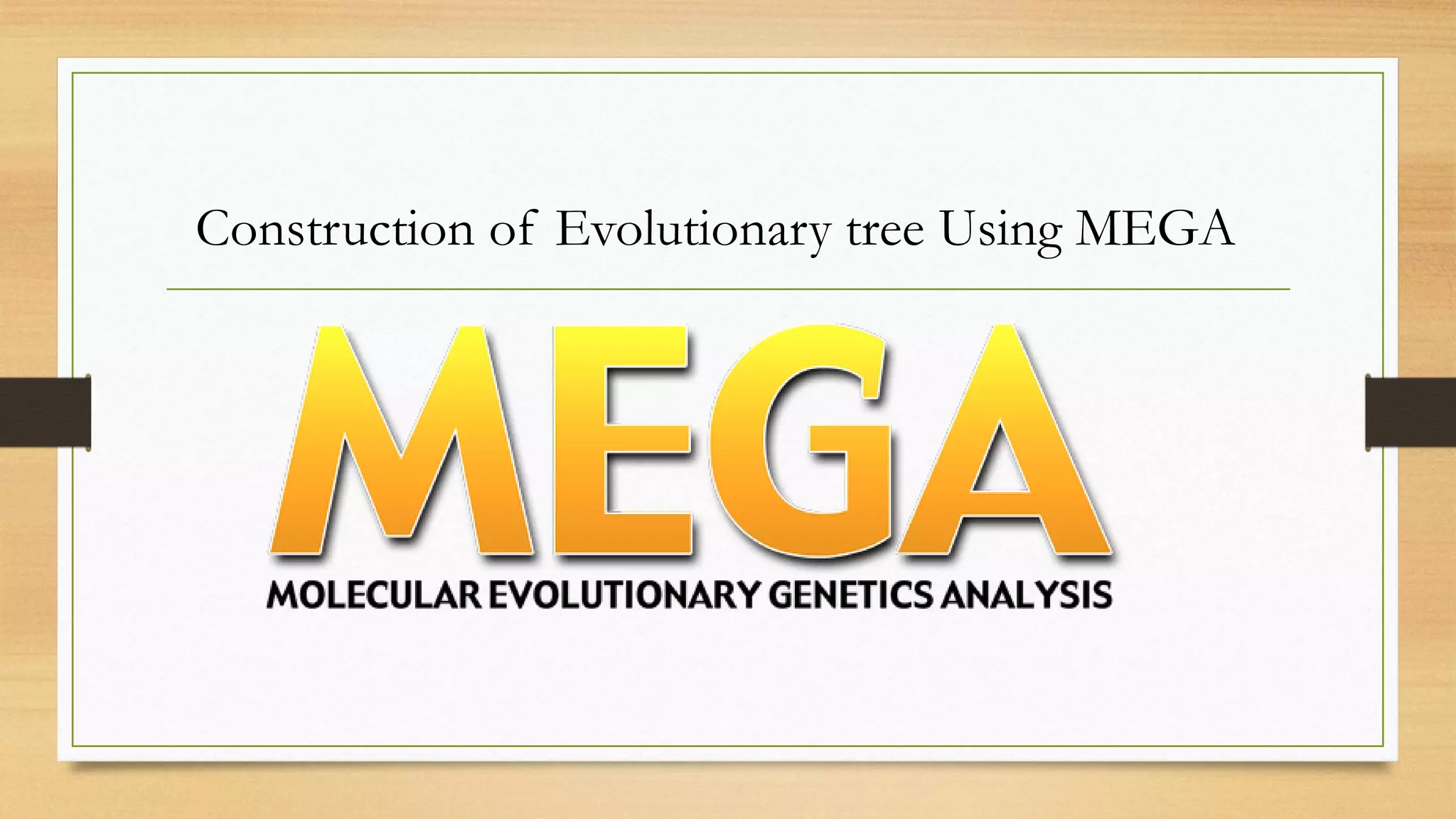 Construction of Evolutionary tree Using MEGA

MEGA

MOLECULAR EVOLUTIONARY GENETICS ANALYSIS